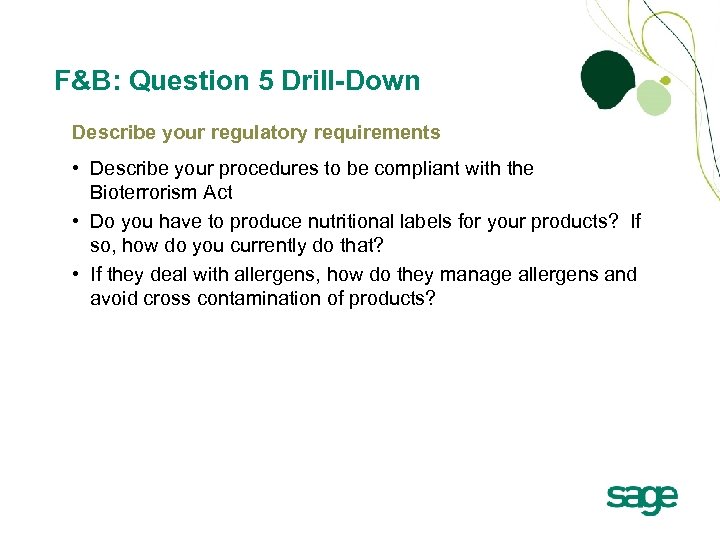 F&B: Question 5 Drill-Down

Describe your regulatory requirements

• Describe your procedures to be compliant with the Bioterrorism Act
• Do you have to produce nutritional labels for your products? If so, how do you currently do that?
• If they deal with allergens, how do they manage allergens and avoid cross contamination of products?

sage